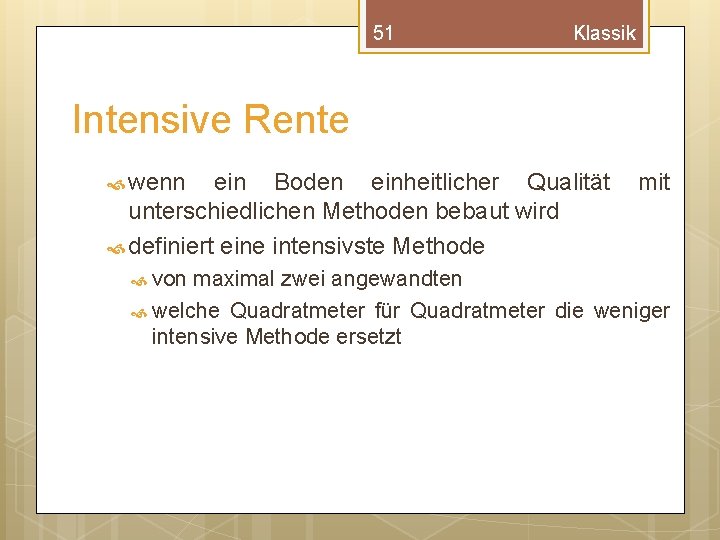 51 Klassik

Intensive Rente

wenn ein Boden einheitlicher Qualität mit unterschiedlichen Methoden bebaut wird

definiert eine intensivste Methode

von maximal zwei angewandten

welche Quadratmeter für Quadratmeter die weniger intensive Methode ersetzt